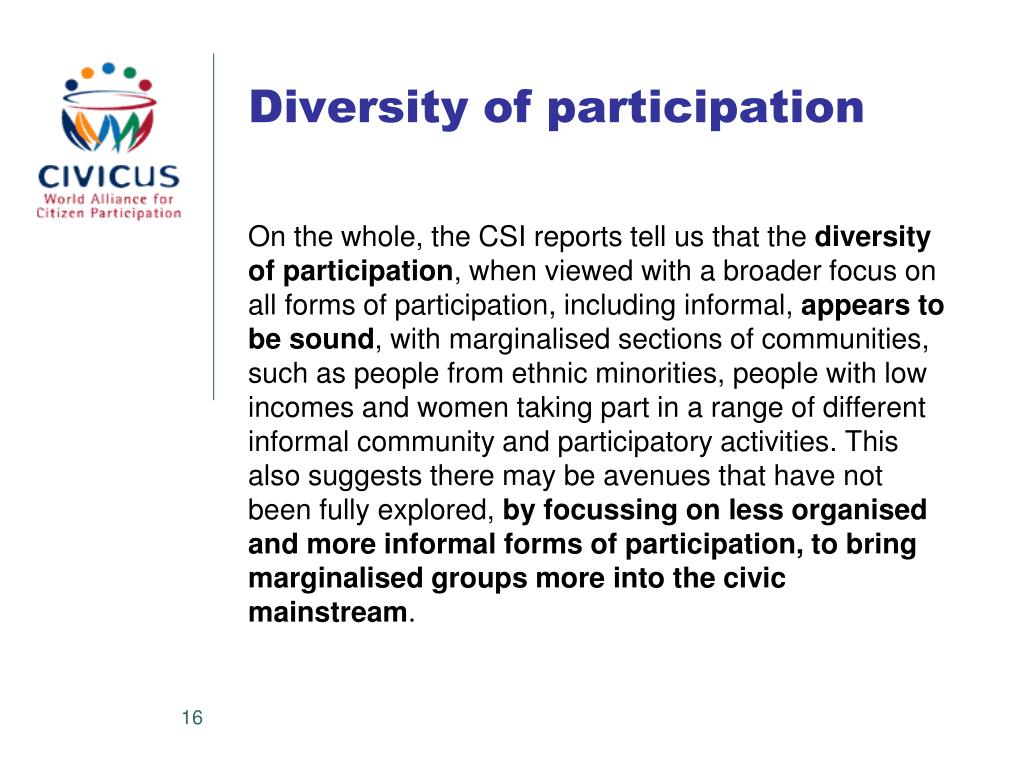 CIVICUS
World Alliance for Citizen Participation

Diversity of participation

On the whole, the CSI reports tell us that the diversity of participation, when viewed with a broader focus on all forms of participation, including informal, appears to be sound, with marginalised sections of communities, such as people from ethnic minorities, people with low incomes and women taking part in a range of different informal community and participatory activities. This also suggests there may be avenues that have not been fully explored, by focussing on less organised and more informal forms of participation, to bring marginalised groups more into the civic mainstream.

16